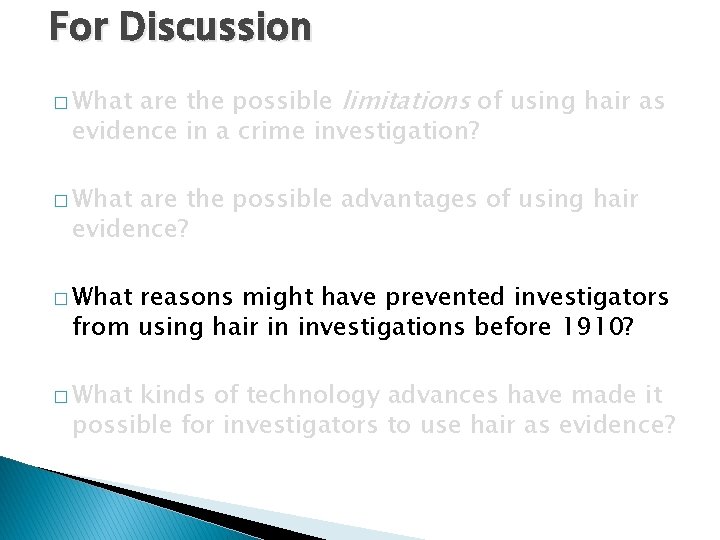 For Discussion

☐ What are the possible limitations of using hair as evidence in a crime investigation?

☐ What are the possible advantages of using hair evidence?

☐ What reasons might have prevented investigators from using hair in investigations before 1910?

☐ What kinds of technology advances have made it possible for investigators to use hair as evidence?